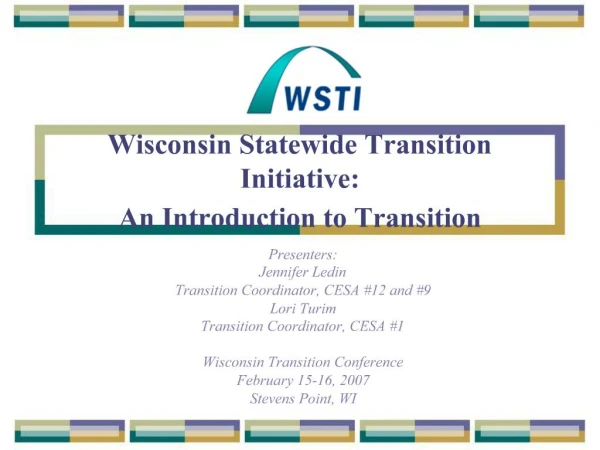 WSTI

Wisconsin Statewide Transition Initiative:
An Introduction to Transition

Presenters:
Jennifer Ledin
Transition Coordinator, CESA #12 and #9
Lori Turim
Transition Coordinator, CESA #1

Wisconsin Transition Conference
February 15-16, 2007
Stevens Point, WI